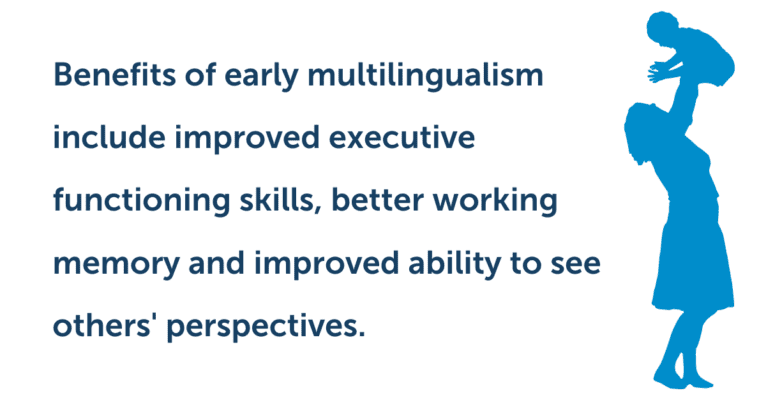 Benefits of early multilingualism include improved executive functioning skills, better working memory and improved ability to see others' perspectives.